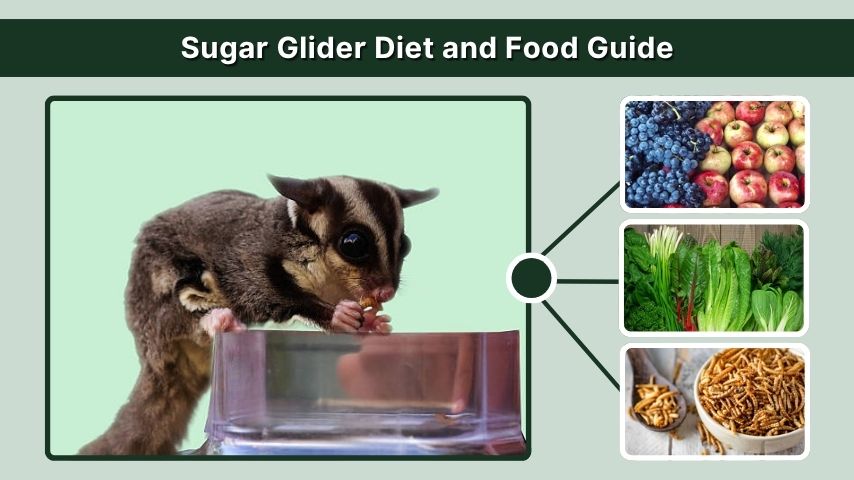 Sugar Glider Diet and Food Guide